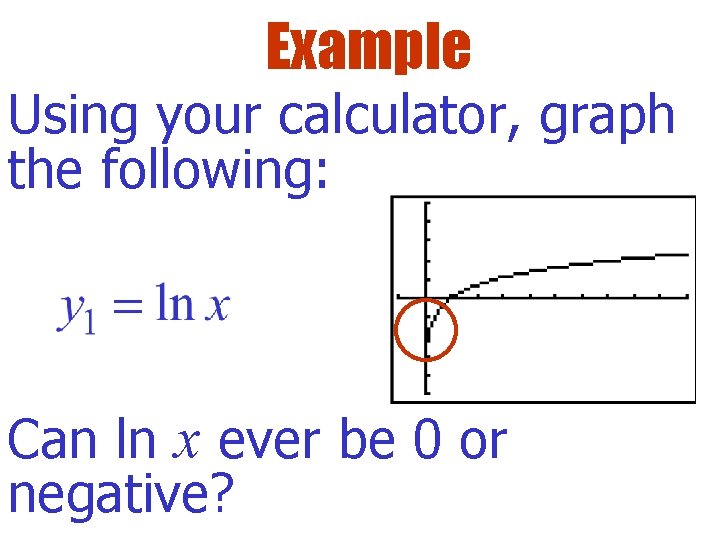 Example

Using your calculator, graph the following:

$y_1 = \ln x$

Can ln $x$ ever be 0 or negative?